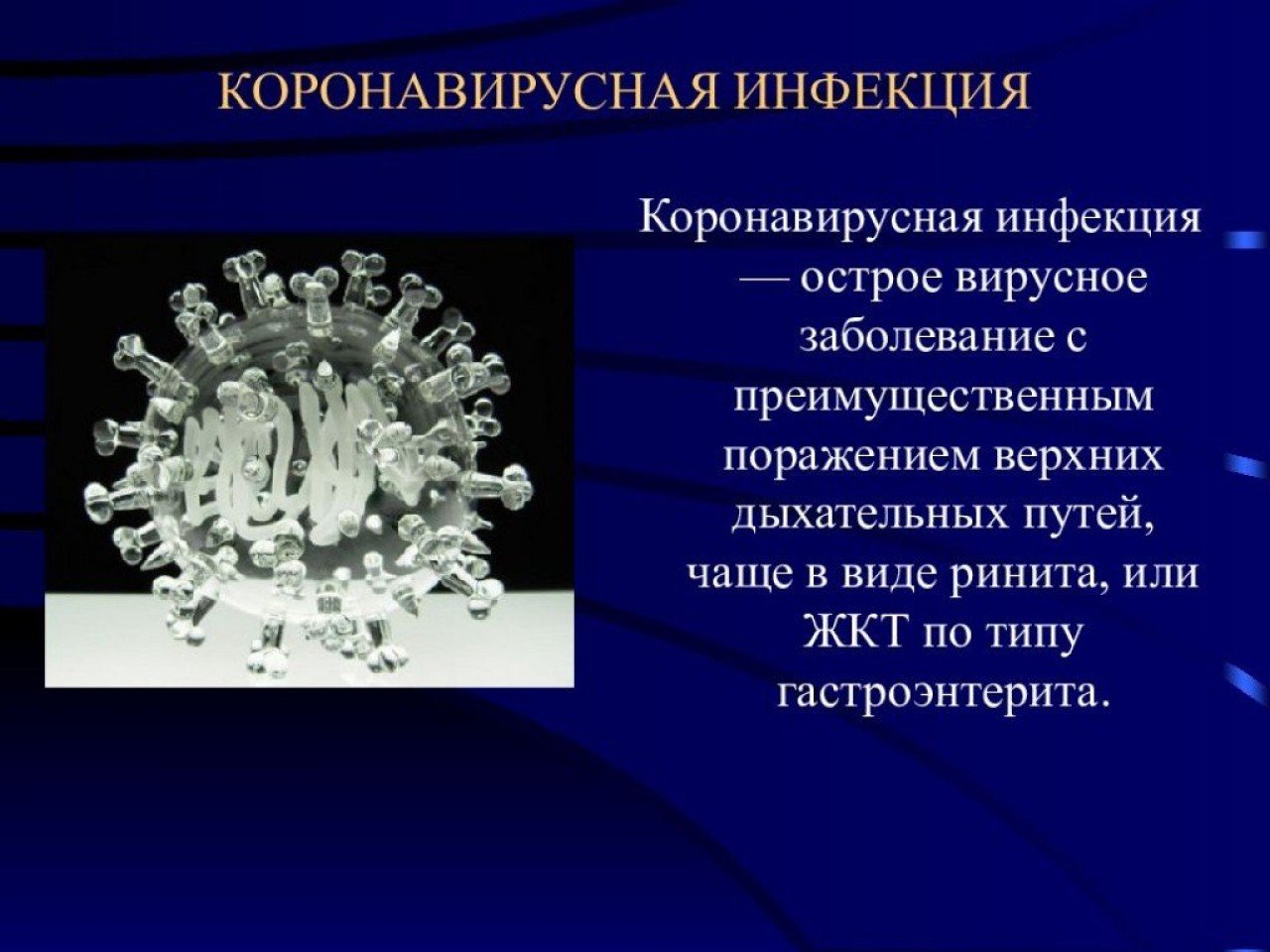 КОРОНАВИРУСНАЯ ИНФЕКЦИЯ

Коронавирусная инфекция — острое вирусное заболевание с преимущественным поражением верхних дыхательных путей, чаще в виде ринита, или ЖКТ по типу гастроэнтерита.